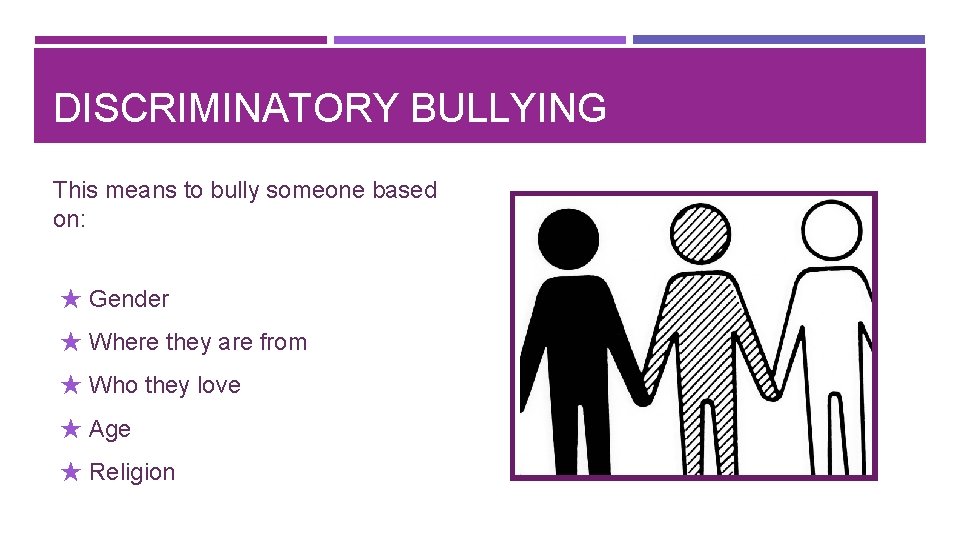 DISCRIMINATORY BULLYING

This means to bully someone based on:

★ Gender
★ Where they are from
★ Who they love
★ Age
★ Religion